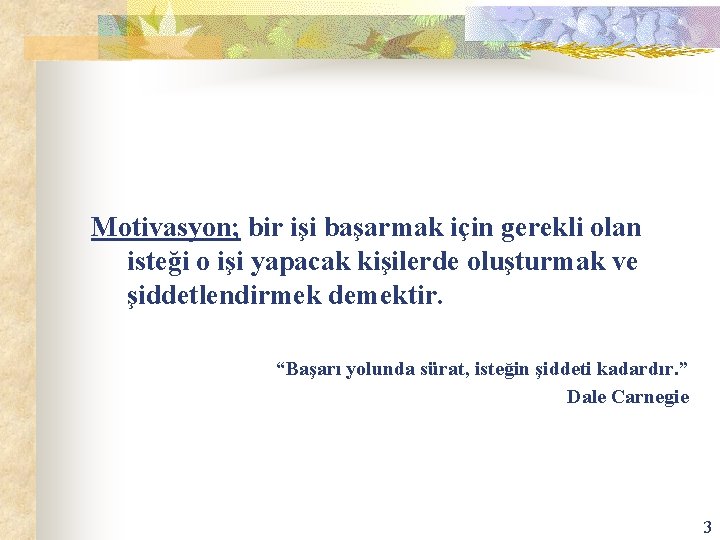 Motivasyon; bir işi başarmak için gerekli olan isteği o işi yapacak kişilerde oluşturmak ve şiddetlendirmek demektir.

“Başarı yolunda sürat, isteğin şiddeti kadardır.”
Dale Carnegie

3